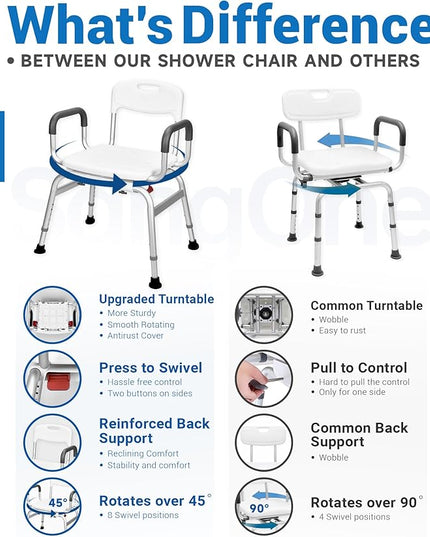 What's Difference
• BETWEEN OUR SHOWER CHAIR AND OTHERS

SongOne

Upgraded Turntable
• More Sturdy
• Smooth Rotating
• Antirust Cover

Press to Swivel
• Hassle free control
• Two buttons on sides

Reinforced Back Support
• Reclining Comfort
• Stability and comfort

45°
Rotates over 45°
• 8 Swivel positions

Common Turntable
• Wobble
• Easy to rust

Pull to Control
• Hard to pull the control
• Only for one side

Common Back Support
• Wobble

90°
Rotates over 90°
• 4 Swivel positions